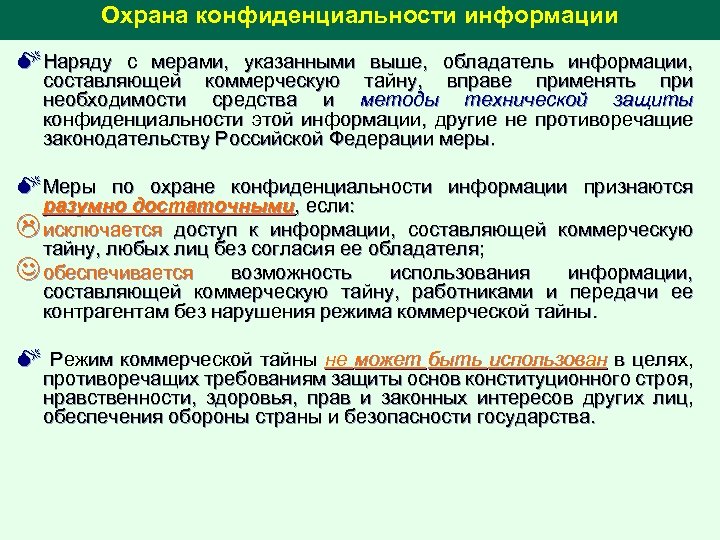 Охрана конфиденциальности информации

Наряду с мерами, указанными выше, обладатель информации, составляющей коммерческую тайну, вправе применять при необходимости средства и методы технической защиты конфиденциальности этой информации, другие не противоречащие законодательству Российской Федерации меры.

Меры по охране конфиденциальности информации признаются разумно достаточными, если:

исключается доступ к информации, составляющей коммерческую тайну, любых лиц без согласия ее обладателя;

обеспечивается возможность использования информации, составляющей коммерческую тайну, работниками и передачи ее контрагентам без нарушения режима коммерческой тайны.

Режим коммерческой тайны не может быть использован в целях, противоречащих требованиям защиты основ конституционного строя, нравственности, здоровья, прав и законных интересов других лиц, обеспечения обороны страны и безопасности государства.